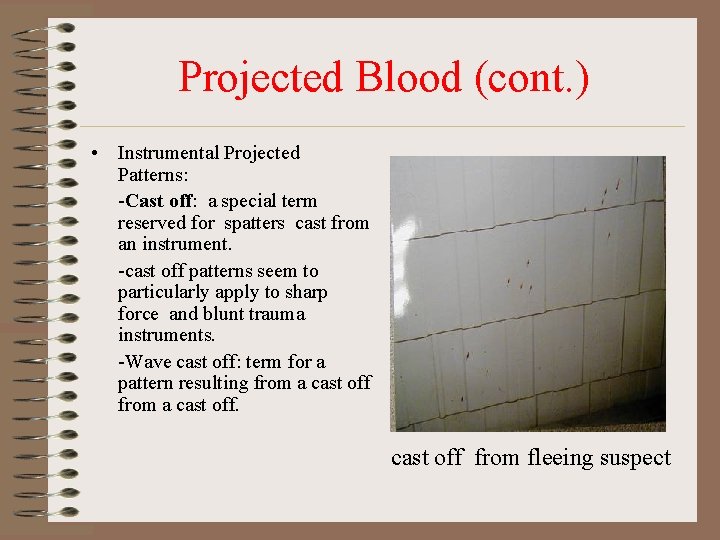 Projected Blood (cont.)

• Instrumental Projected Patterns:

-Cast off: a special term reserved for spatters cast from an instrument.

-cast off patterns seem to particularly apply to sharp force and blunt trauma instruments.

-Wave cast off: term for a pattern resulting from a cast off from a cast off.

cast off from fleeing suspect